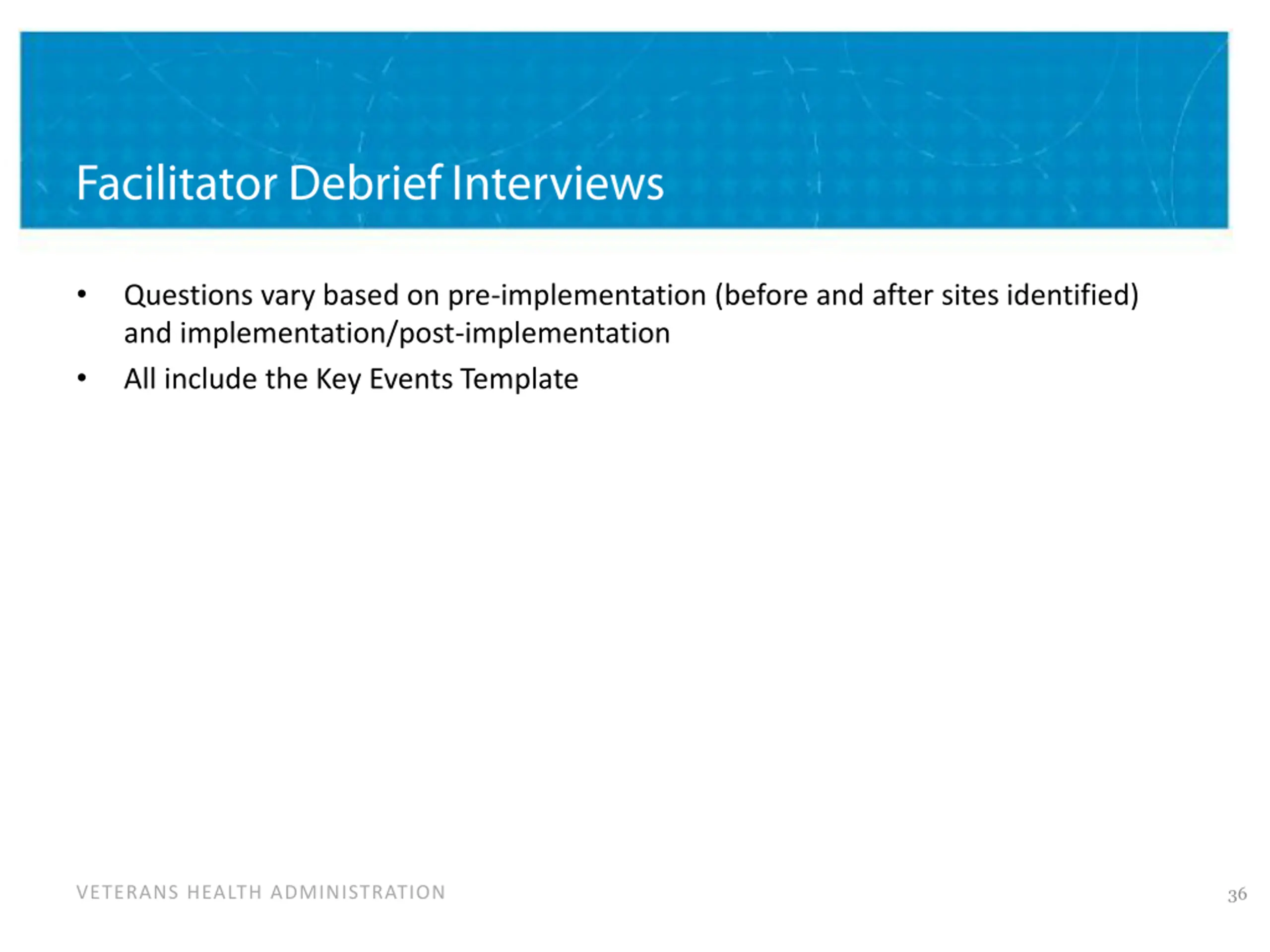 Facilitator Debrief Interviews

• Questions vary based on pre-implementation (before and after sites identified) and implementation/post-implementation
• All include the Key Events Template

VETERANS HEALTH ADMINISTRATION

36